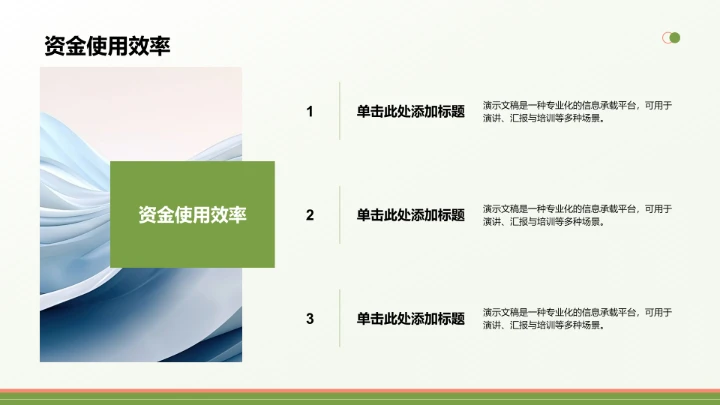 资金使用效率

资金使用效率

1

单击此处添加标题

演示文稿是一种专业化的信息承载平台，可用于演讲、汇报与培训等多种场景。

2

单击此处添加标题

演示文稿是一种专业化的信息承载平台，可用于演讲、汇报与培训等多种场景。

3

单击此处添加标题

演示文稿是一种专业化的信息承载平台，可用于演讲、汇报与培训等多种场景。